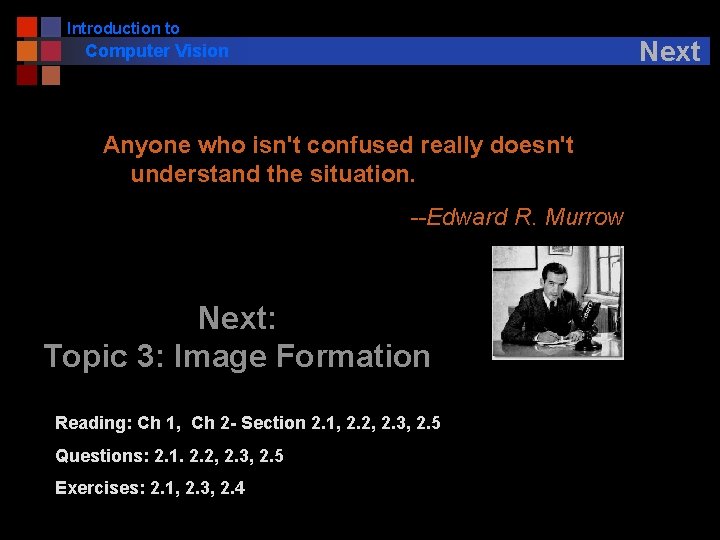 Introduction to
Computer Vision

Next

Anyone who isn't confused really doesn't understand the situation.

--Edward R. Murrow

Next:
Topic 3: Image Formation

Reading: Ch 1, Ch 2- Section 2.1, 2.2, 2.3, 2.5

Questions: 2.1. 2.2, 2.3, 2.5

Exercises: 2.1, 2.3, 2.4